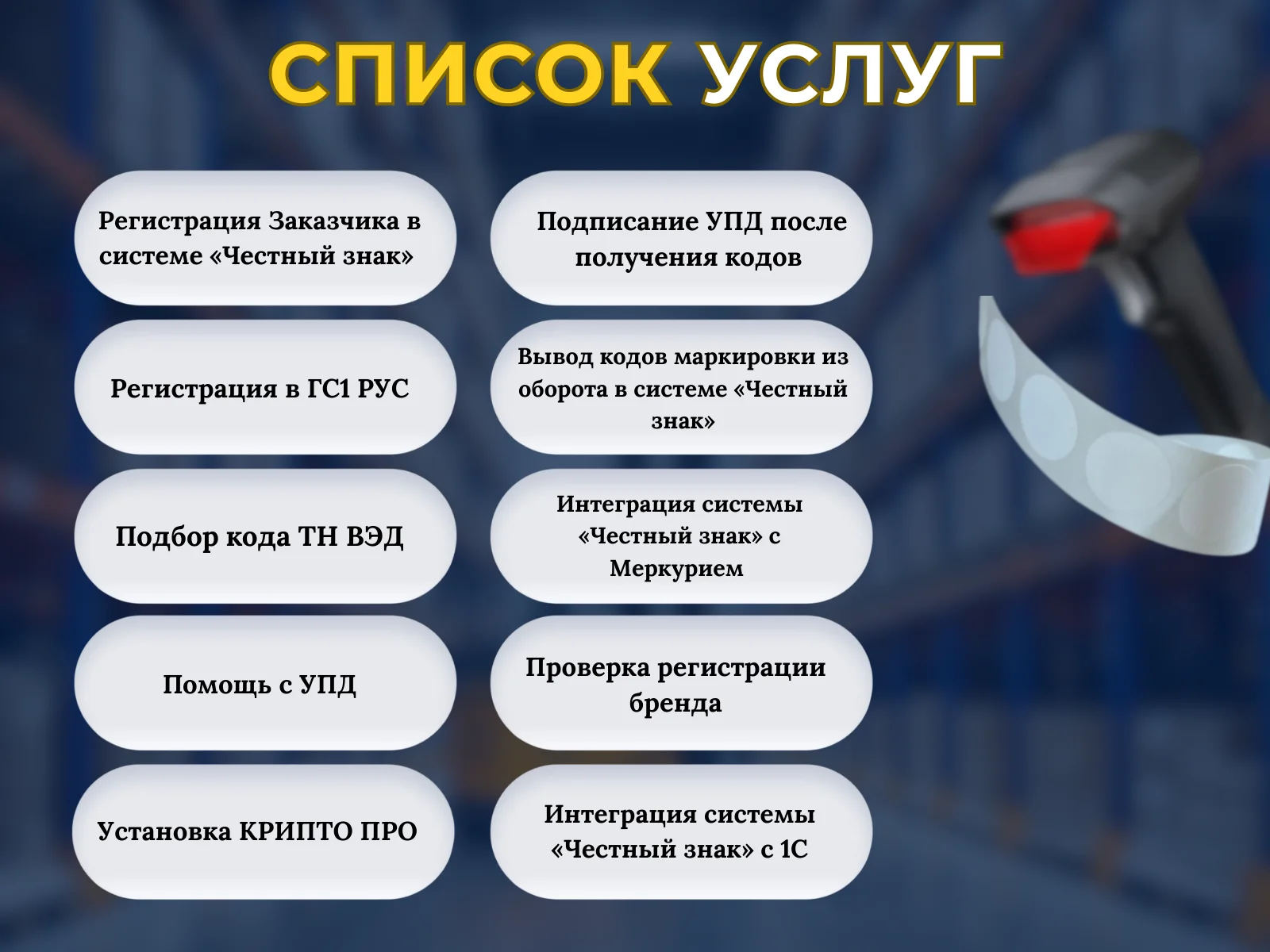 СПИСОК УСЛУГ

Регистрация Заказчика в системе «Честный знак»

Регистрация в ГС1 РУС

Подбор кода ТН ВЭД

Помощь с УПД

Установка КРИПТО ПРО

Подписание УПД после получения кодов

Вывод кодов маркировки из оборота в системе «Честный знак»

Интеграция системы «Честный знак» с Меркурием

Проверка регистрации бренда

Интеграция системы «Честный знак» с 1С